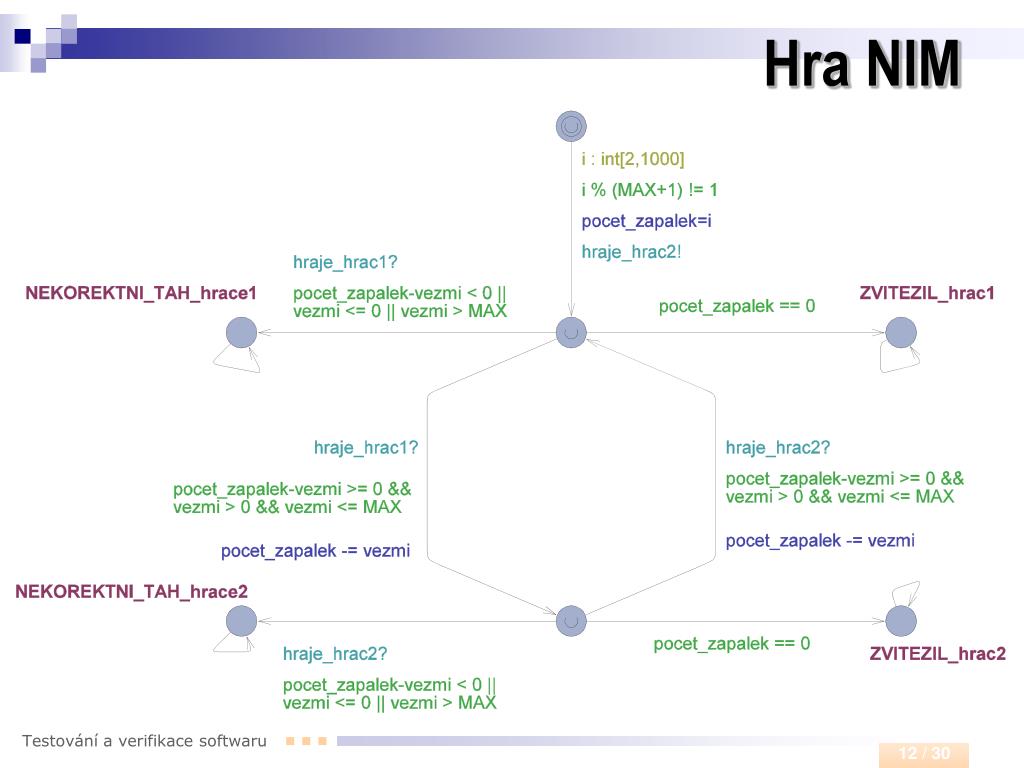 Hra NIM

i : int[2,1000]

i % (MAX+1) != 1

pocet_zapalek=i

hraje_hrac2!

NEKOREKTNI_TAH_hrace1

hraje_hrac1?

pocet_zapalek-vezmi < 0 || vezmi <= 0 || vezmi > MAX

pocet_zapalek == 0

ZVITEZIL_hrac1

hraje_hrac1?

pocet_zapalek-vezmi >= 0 && vezmi > 0 && vezmi <= MAX

pocet_zapalek -= vezmi

hraje_hrac2?

pocet_zapalek-vezmi >= 0 && vezmi > 0 && vezmi <= MAX

pocet_zapalek -= vezmi

NEKOREKTNI_TAH_hrace2

hraje_hrac2?

pocet_zapalek-vezmi < 0 || vezmi <= 0 || vezmi > MAX

pocet_zapalek == 0

ZVITEZIL_hrac2

Testování a verifikace softwaru

12 / 30